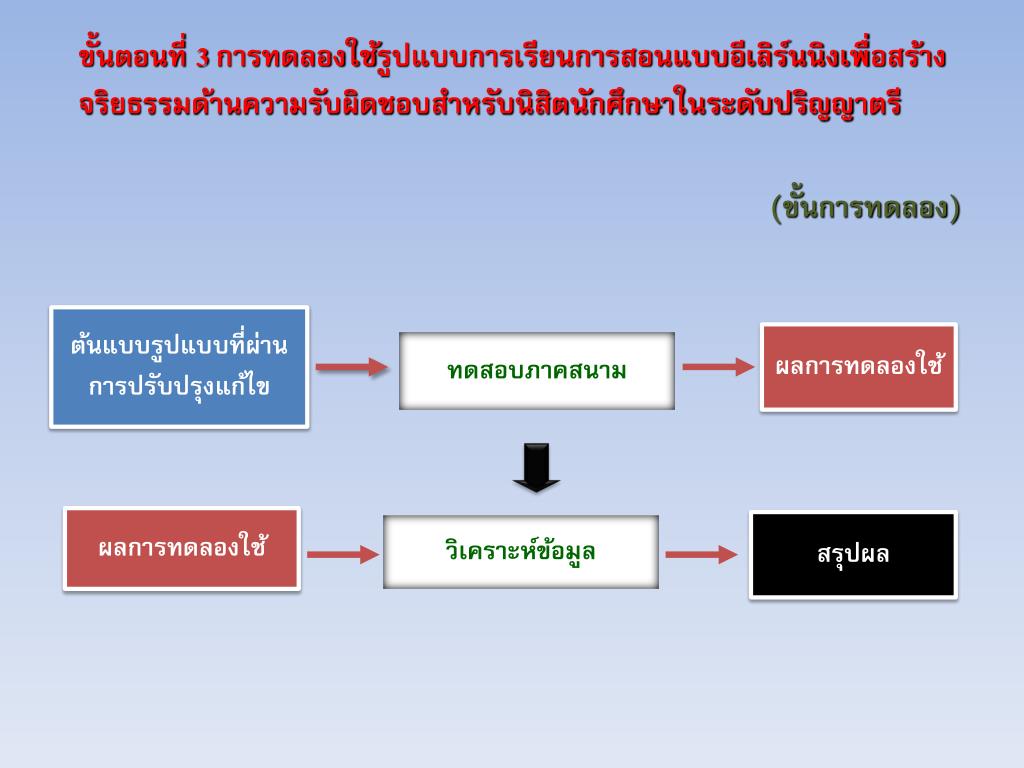 ขั้นตอนที่ 3 การทดลองใช้รูปแบบการเรียนการสอนแบบอีเลิร์นนิงเพื่อสร้างจริยธรรมด้านความรับผิดชอบสำหรับนิสิตนักศึกษาในระดับปริญญาตรี

(ขั้นการทดลอง)

ต้นแบบรูปแบบที่ผ่านการปรับปรุงแก้ไข

ทดสอบภาคสนาม

ผลการทดลองใช้

ผลการทดลองใช้

วิเคราะห์ข้อมูล

สรุปผล